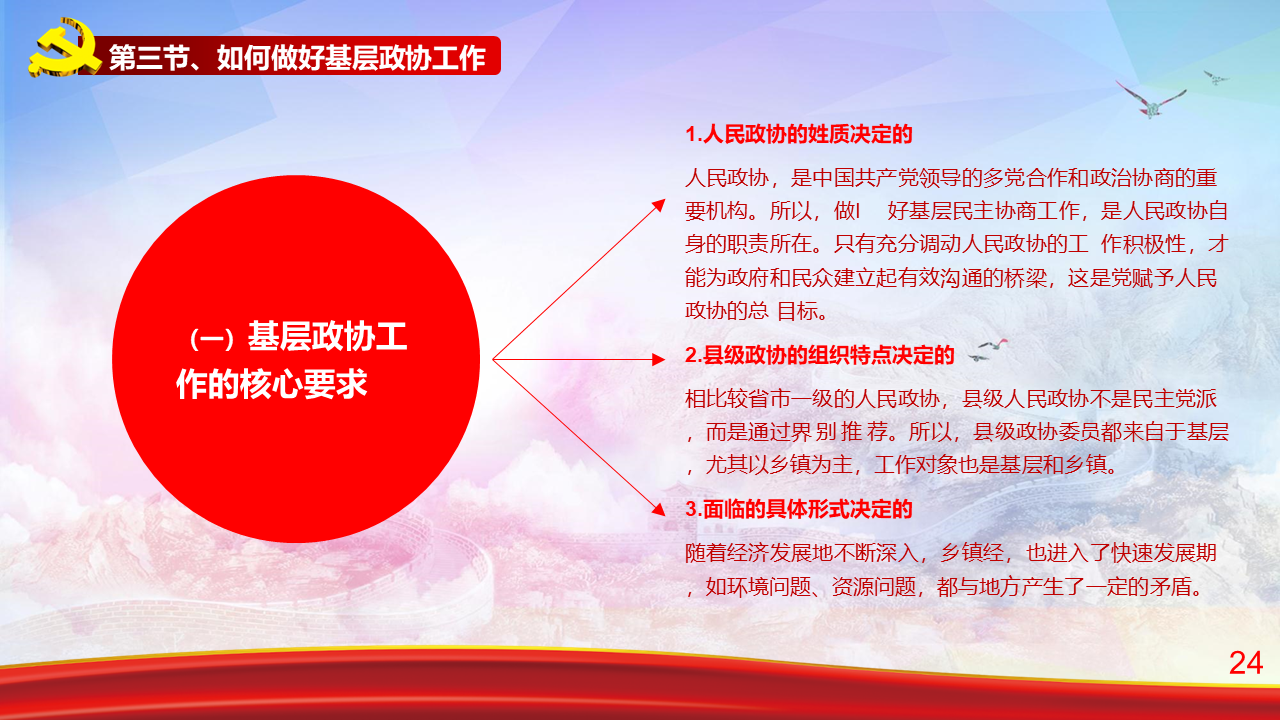 第三节、如何做好基层政协工作

（一）基层政协工作的核心要求

1.人民政协的姓质决定的

人民政协，是中国共产党领导的多党合作和政治协商的重要机构。所以，做l 好基层民主协商工作，是人民政协自身的职责所在。只有充分调动人民政协的工 作积极性，才能为政府和民众建立起有效沟通的桥梁，这是党赋予人民政协的总 目标。

2.县级政协的组织特点决定的

相比较省市一级的人民政协，县级人民政协不是民主党派，而是通过界 别 推 荐。所以，县级政协委员都来自于基层，尤其以乡镇为主，工作对象也是基层和乡镇。

3.面临的具体形式决定的

随着经济发展地不断深入，乡镇经，也进入了快速发展期，如环境问题、资源问题，都与地方产生了一定的矛盾。

24